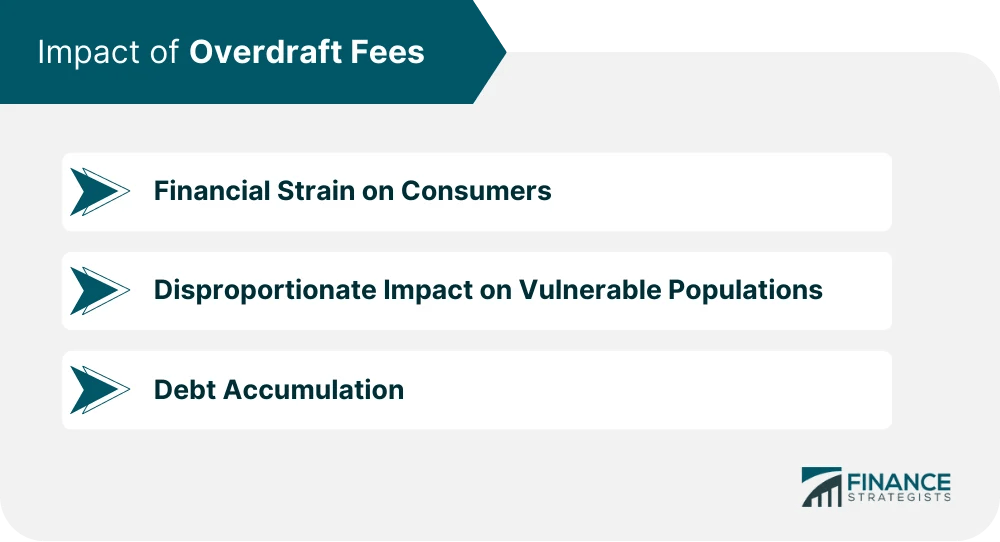 Impact of Overdraft Fees

Financial Strain on Consumers

Disproportionate Impact on Vulnerable Populations

Debt Accumulation

FINANCE STRATEGISTS